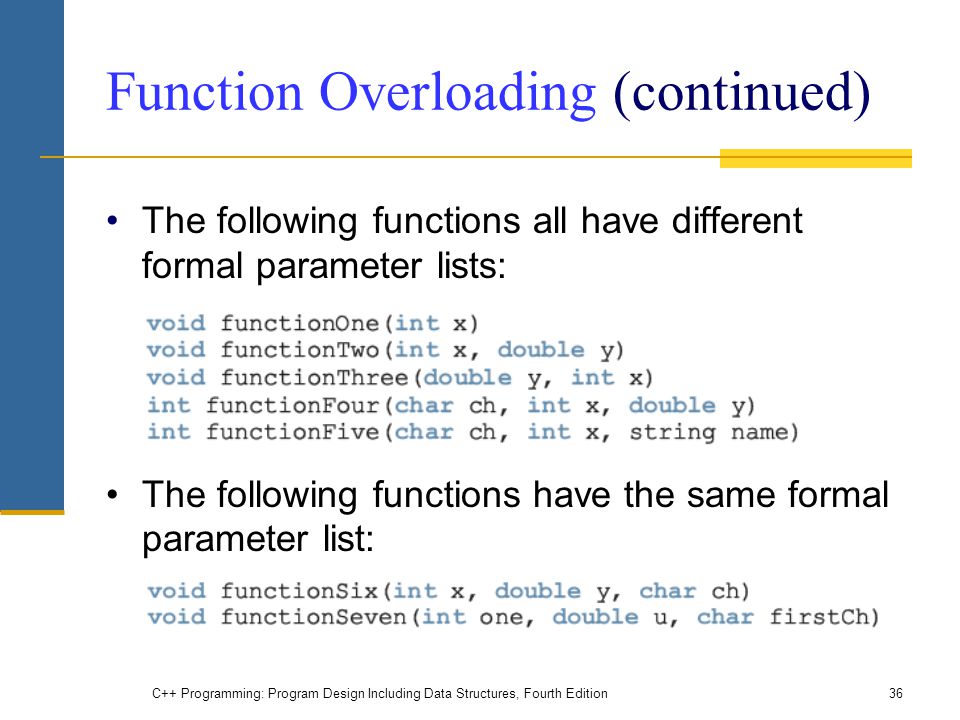 Function Overloading (continued)

• The following functions all have different formal parameter lists:

void functionOne(int x)
void functionTwo(int x, double y)
void functionThree(double y, int x)
int functionFour(char ch, int x, double y)
int functionFive(char ch, int x, string name)

• The following functions have the same formal parameter list:

void functionSix(int x, double y, char ch)
void functionSeven(int one, double u, char firstCh)

C++ Programming: Program Design Including Data Structures, Fourth Edition

36